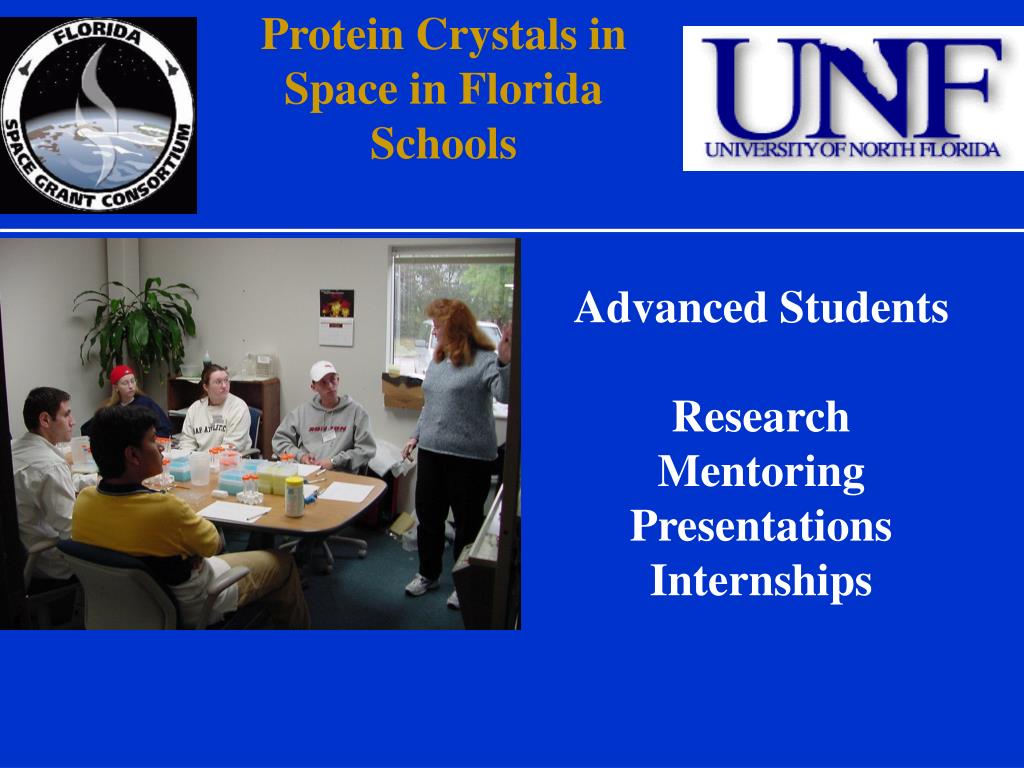 FLORIDA SPACE GRANT CONSORTIUM

Protein Crystals in Space in Florida Schools

UNF
UNIVERSITY OF NORTH FLORIDA

Advanced Students

Research
Mentoring
Presentations
Internships